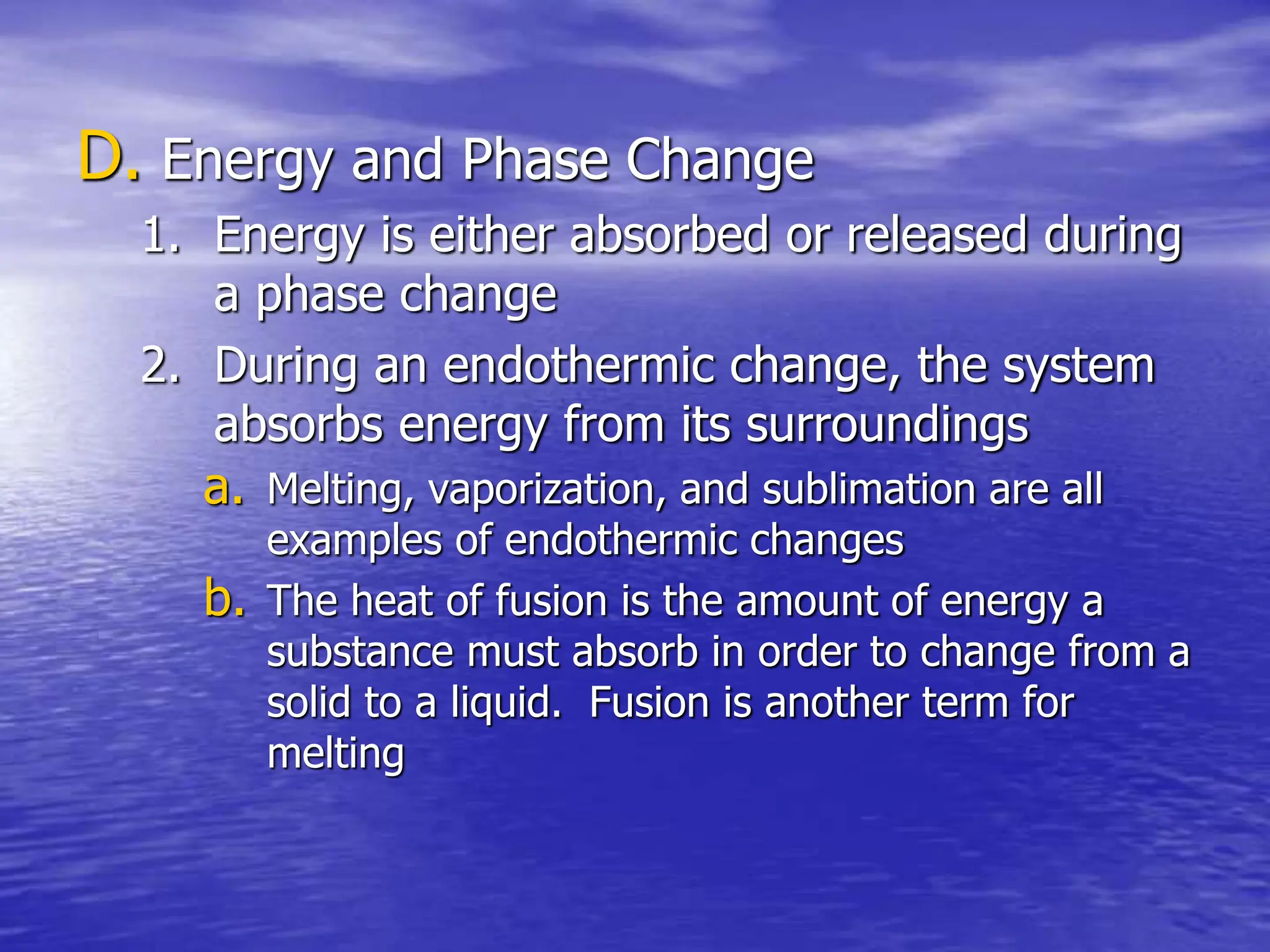 D. Energy and Phase Change

1. Energy is either absorbed or released during a phase change

2. During an endothermic change, the system absorbs energy from its surroundings

a. Melting, vaporization, and sublimation are all examples of endothermic changes

b. The heat of fusion is the amount of energy a substance must absorb in order to change from a solid to a liquid.  Fusion is another term for melting